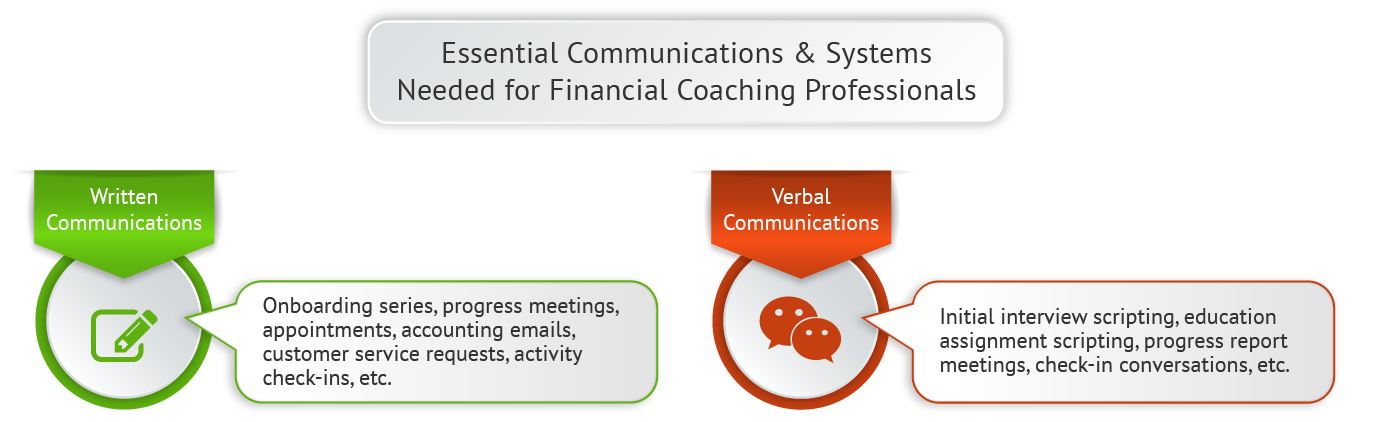 Essential Communications & Systems
Needed for Financial Coaching Professionals

Written Communications

Onboarding series, progress meetings, appointments, accounting emails, customer service requests, activity check-ins, etc.

Verbal Communications

Initial interview scripting, education assignment scripting, progress report meetings, check-in conversations, etc.